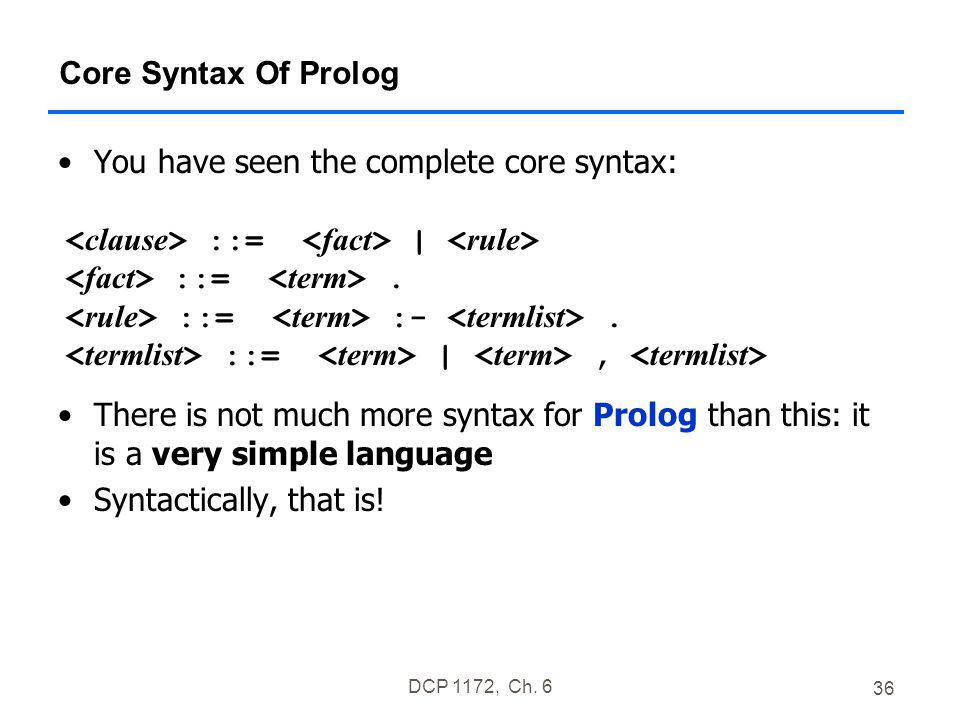 Core Syntax Of Prolog

• You have seen the complete core syntax:

<clause> ::= <fact> | <rule>
<fact> ::= <term> .
<rule> ::= <term> :- <termlist> .
<termlist> ::= <term> | <term> , <termlist>

• There is not much more syntax for Prolog than this: it is a very simple language
• Syntactically, that is!

DCP 1172, Ch. 6

36